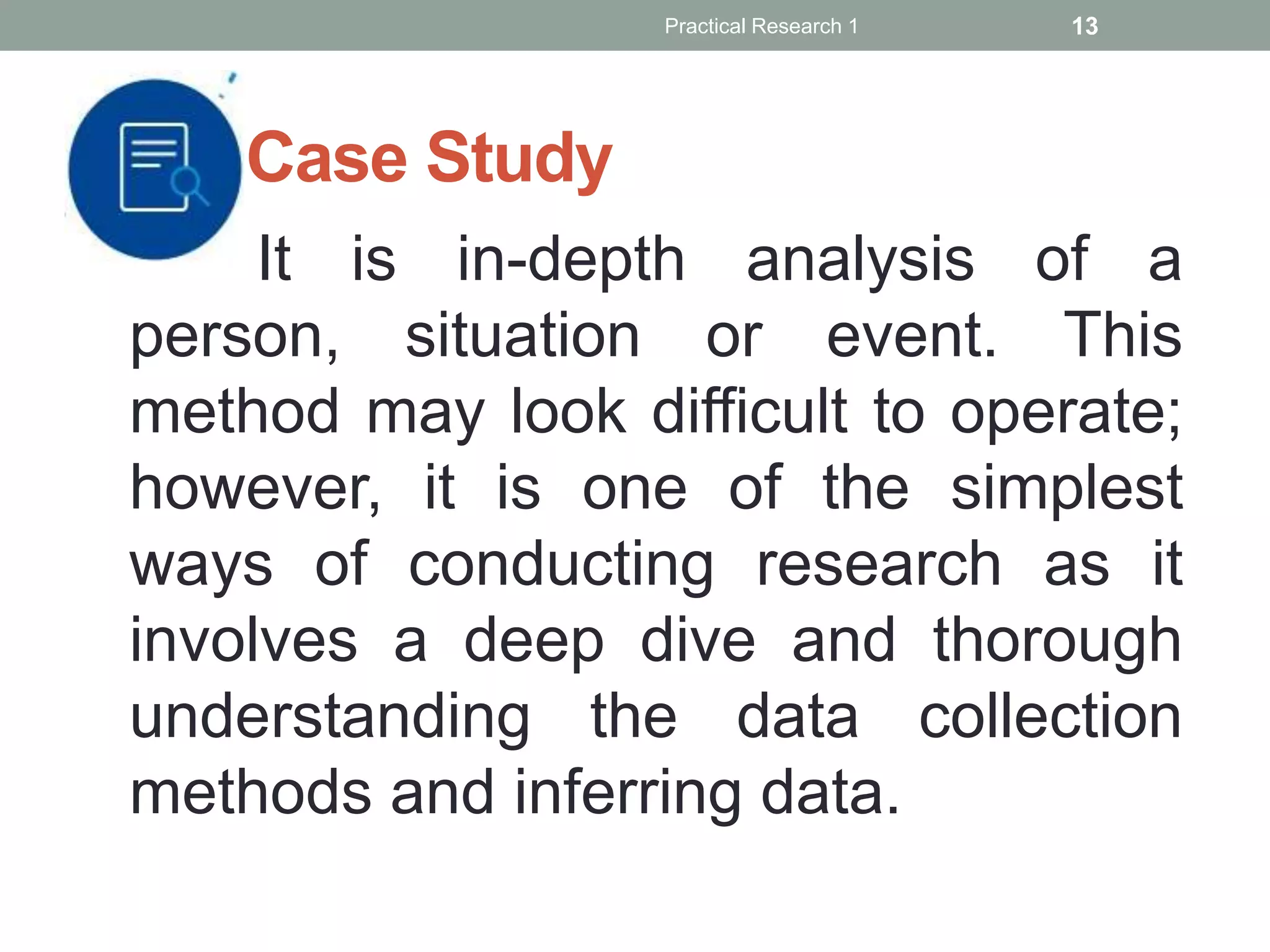 Practical Research 1 13

Case Study

It is in-depth analysis of a person, situation or event. This method may look difficult to operate; however, it is one of the simplest ways of conducting research as it involves a deep dive and thorough understanding the data collection methods and inferring data.